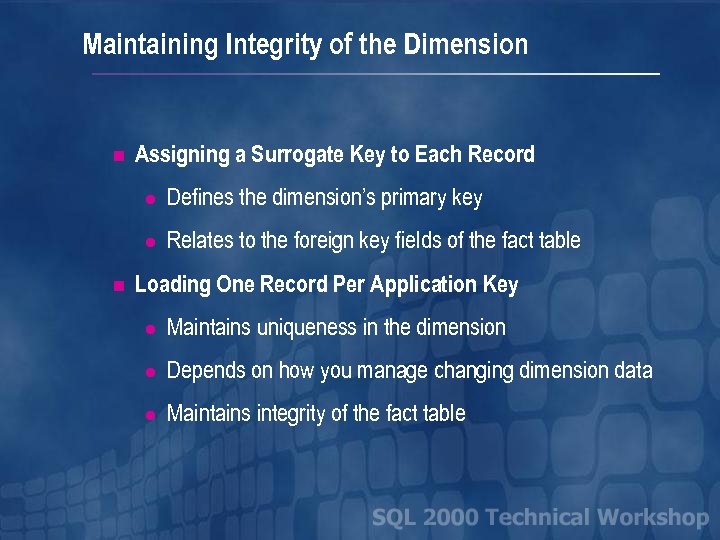 Maintaining Integrity of the Dimension

Assigning a Surrogate Key to Each Record

Defines the dimension's primary key

Relates to the foreign key fields of the fact table

Loading One Record Per Application Key

Maintains uniqueness in the dimension

Depends on how you manage changing dimension data

Maintains integrity of the fact table

SQL 2000 Technical Workshop